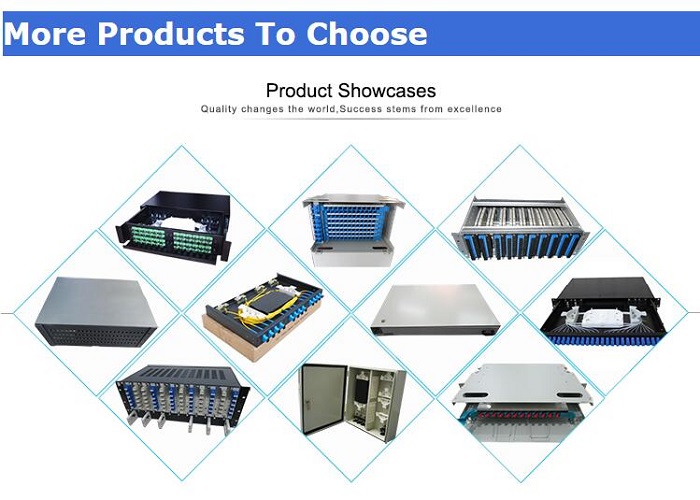 More Products To Choose

Product Showcases

Quality changes the world,Success stems from excellence